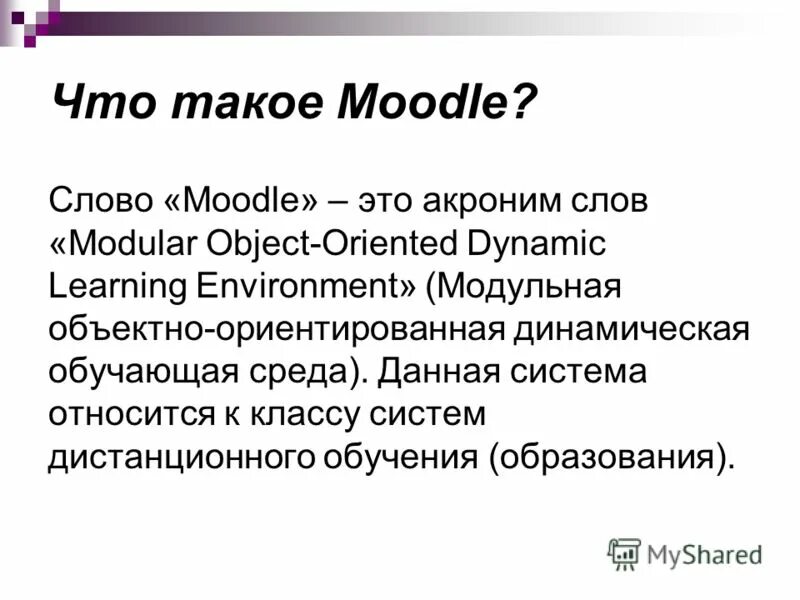 Что такое Moodle?

Слово «Moodle» – это акроним слов «Modular Object-Oriented Dynamic Learning Environment» (Модульная объектно-ориентированная динамическая обучающая среда). Данная система относится к классу систем дистанционного обучения (образования).

MyShared